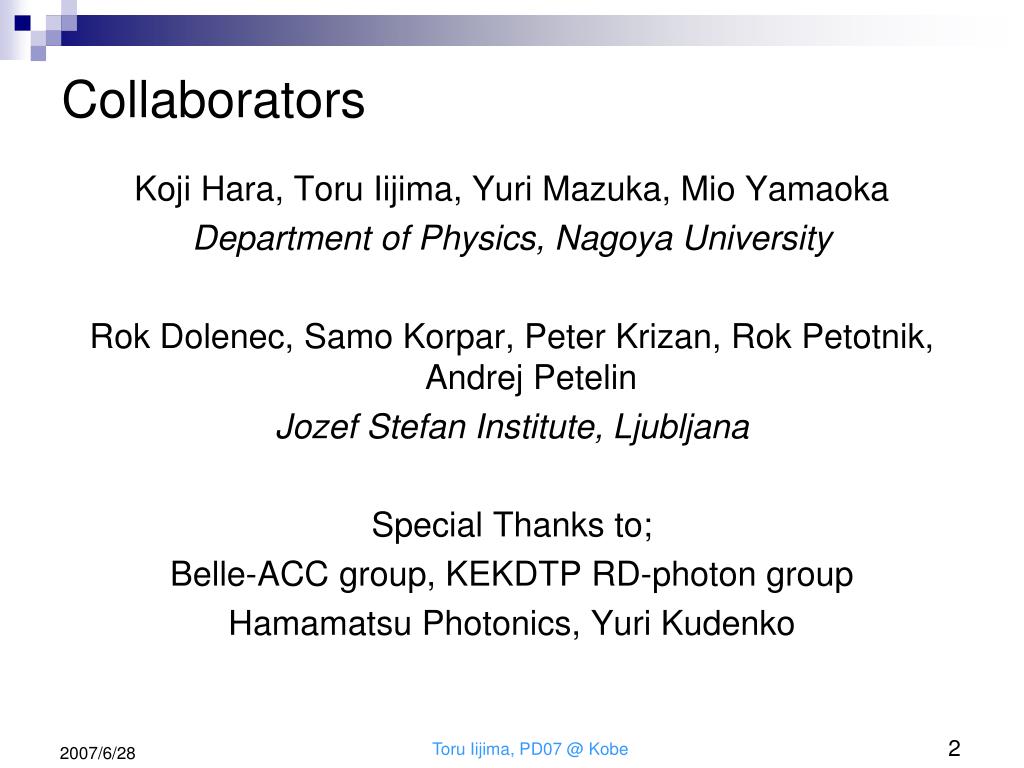 Collaborators

Koji Hara, Toru Iijima, Yuri Mazuka, Mio Yamaoka

Department of Physics, Nagoya University

Rok Dolenec, Samo Korpar, Peter Krizan, Rok Petotnik, Andrej Petelin

Jozef Stefan Institute, Ljubljana

Special Thanks to;

Belle-ACC group, KEKDTP RD-photon group

Hamamatsu Photonics, Yuri Kudenko

2007/6/28

Toru Iijima, PD07 @ Kobe

2